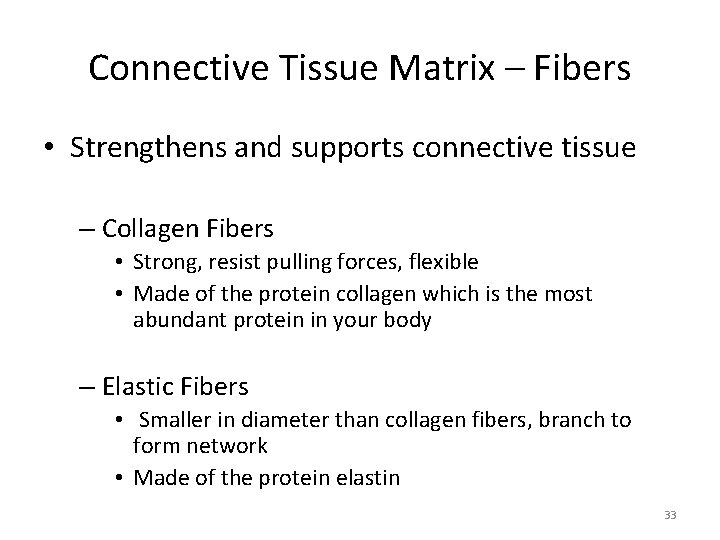 Connective Tissue Matrix – Fibers

• Strengthens and supports connective tissue

– Collagen Fibers
• Strong, resist pulling forces, flexible
• Made of the protein collagen which is the most abundant protein in your body

– Elastic Fibers
• Smaller in diameter than collagen fibers, branch to form network
• Made of the protein elastin

33